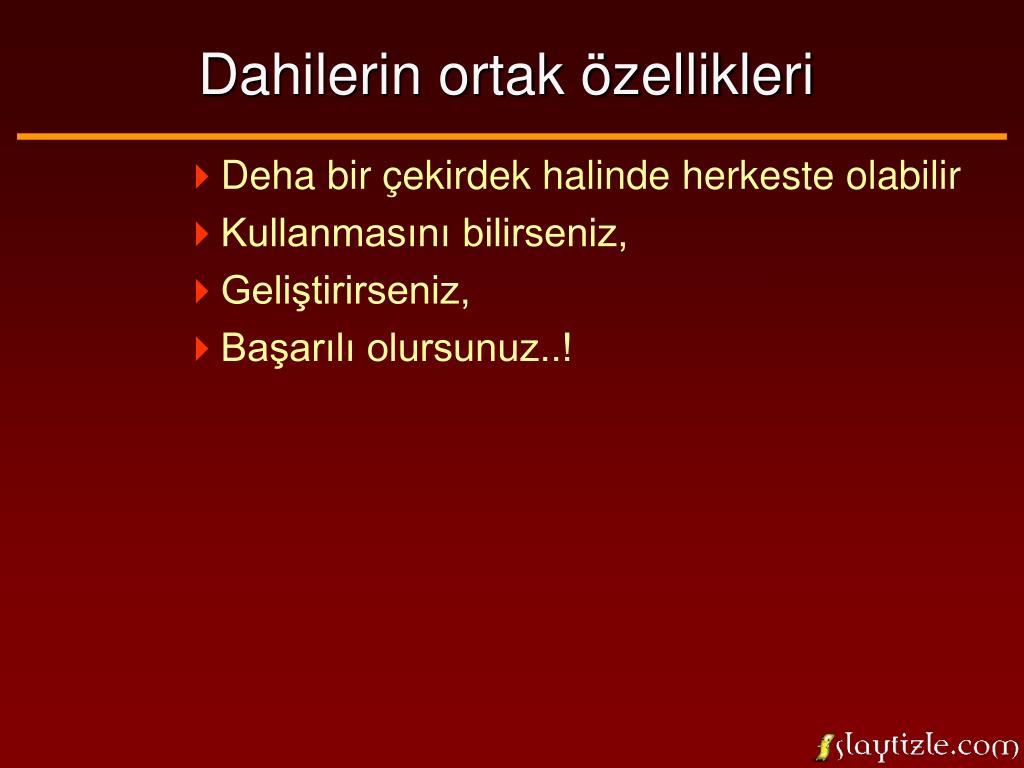 Dahilerin ortak özellikleri

Deha bir çekirdek halinde herkeste olabilir
Kullanmasını bilirseniz,
Geliştirirseniz,
Başarılı olursunuz..!

slaytizle.com